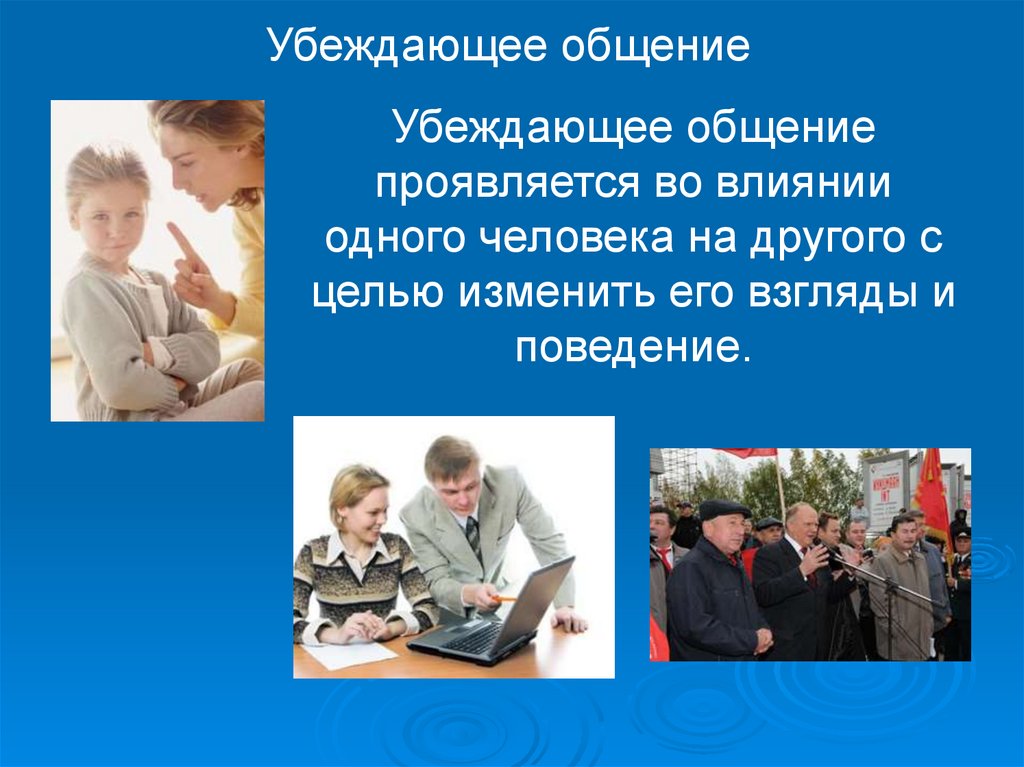 Убеждающее общение

Убеждающее общение проявляется во влиянии одного человека на другого с целью изменить его взгляды и поведение.